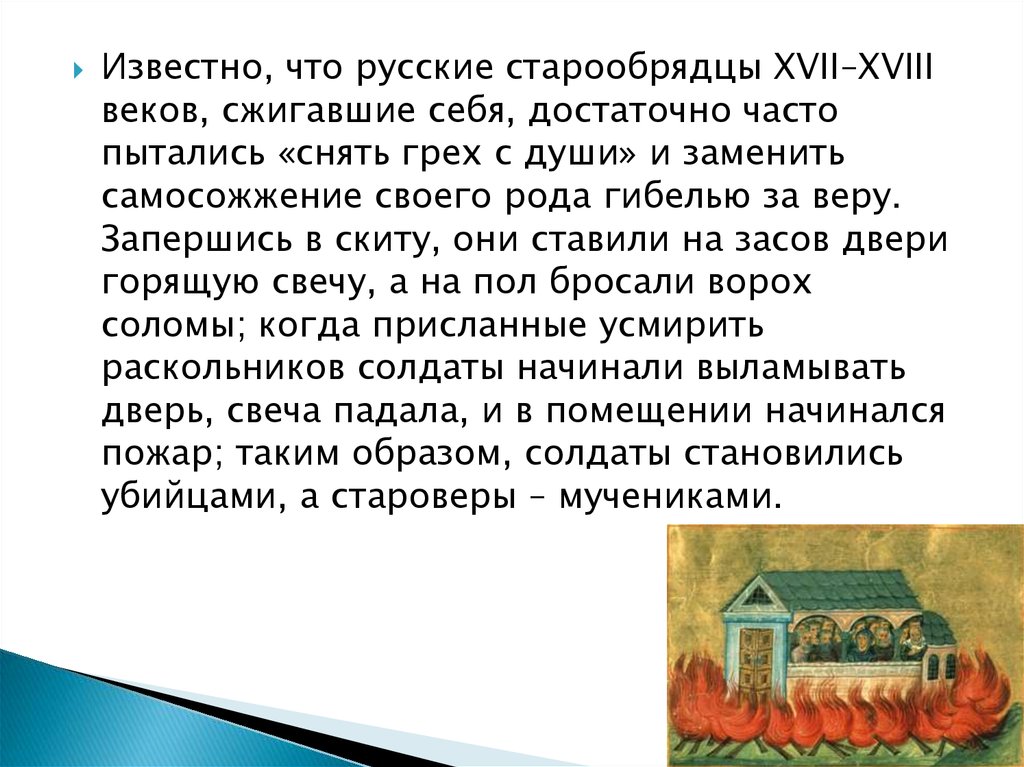 Известно, что русские старообрядцы XVII–XVIII веков, сжигавшие себя, достаточно часто пытались «снять грех с души» и заменить самосожжение своего рода гибелью за веру. Запершись в скиту, они ставили на засов двери горящую свечу, а на пол бросали ворох соломы; когда присланные усмирить раскольников солдаты начинали выламывать дверь, свеча падала, и в помещении начинался пожар; таким образом, солдаты становились убийцами, а староверы – мучениками.